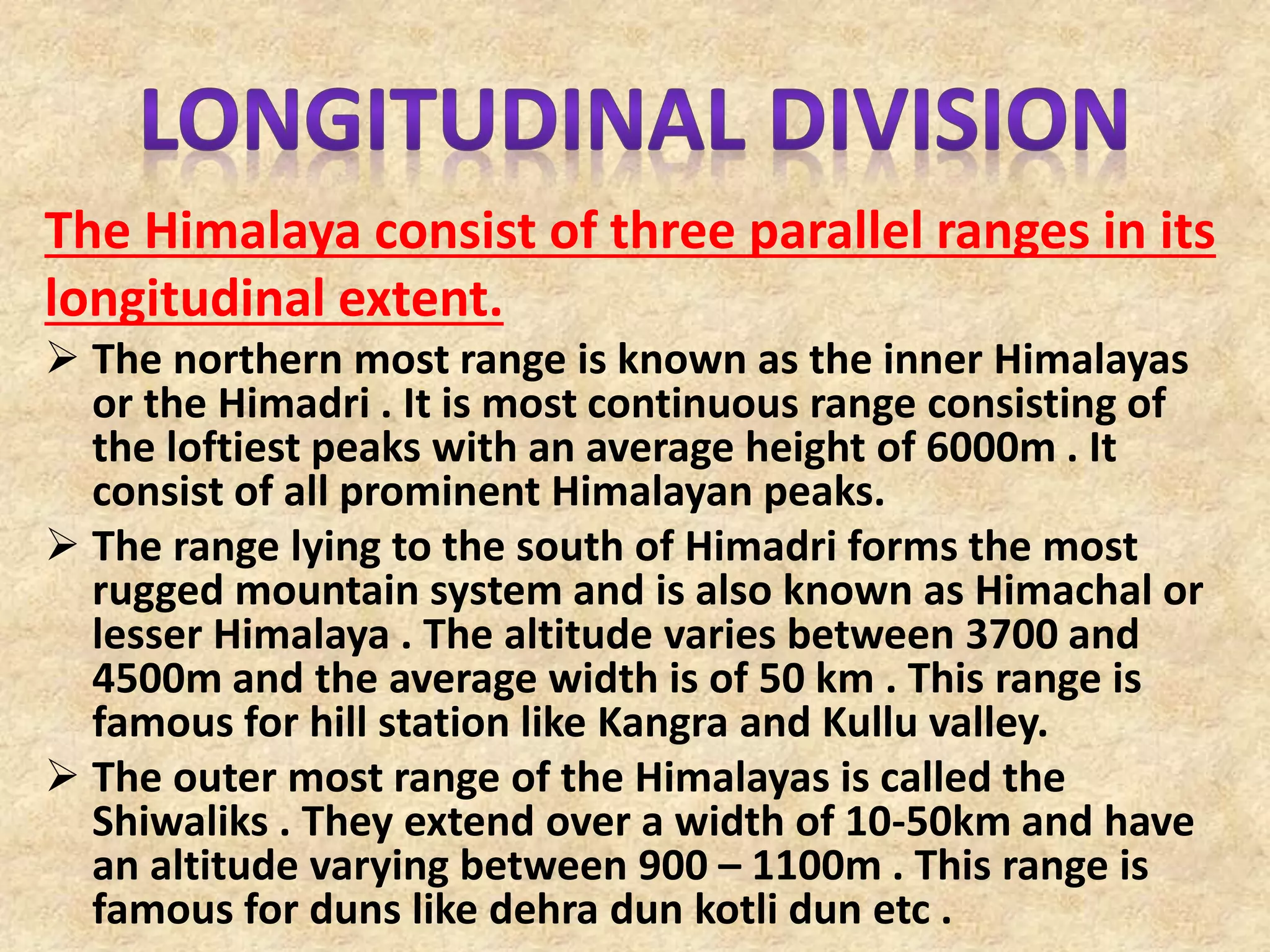 LONGITUDINAL DIVISION

The Himalaya consist of three parallel ranges in its longitudinal extent.

➢ The northern most range is known as the inner Himalayas or the Himadri . It is most continuous range consisting of the loftiest peaks with an average height of 6000m . It consist of all prominent Himalayan peaks.

➢ The range lying to the south of Himadri forms the most rugged mountain system and is also known as Himachal or lesser Himalaya . The altitude varies between 3700 and 4500m and the average width is of 50 km . This range is famous for hill station like Kangra and Kullu valley.

➢ The outer most range of the Himalayas is called the Shiwaliks . They extend over a width of 10-50km and have an altitude varying between 900 – 1100m . This range is famous for duns like dehra dun kotli dun etc .